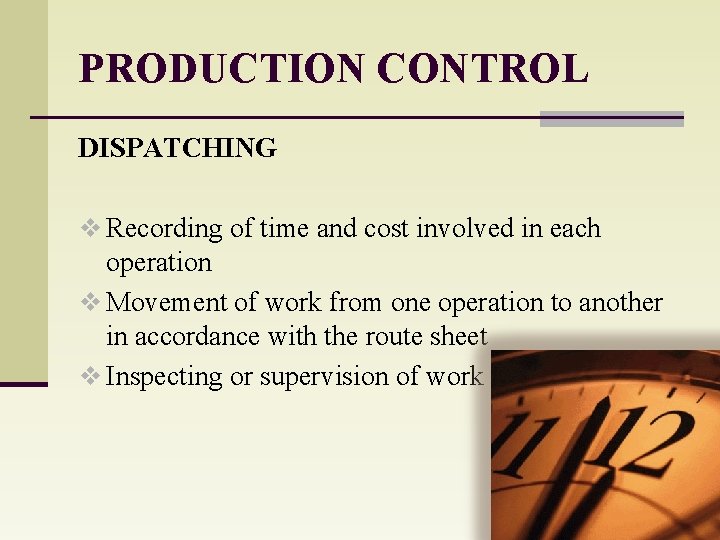 PRODUCTION CONTROL

DISPATCHING

❖ Recording of time and cost involved in each operation

❖ Movement of work from one operation to another in accordance with the route sheet

❖ Inspecting or supervision of work

11 12